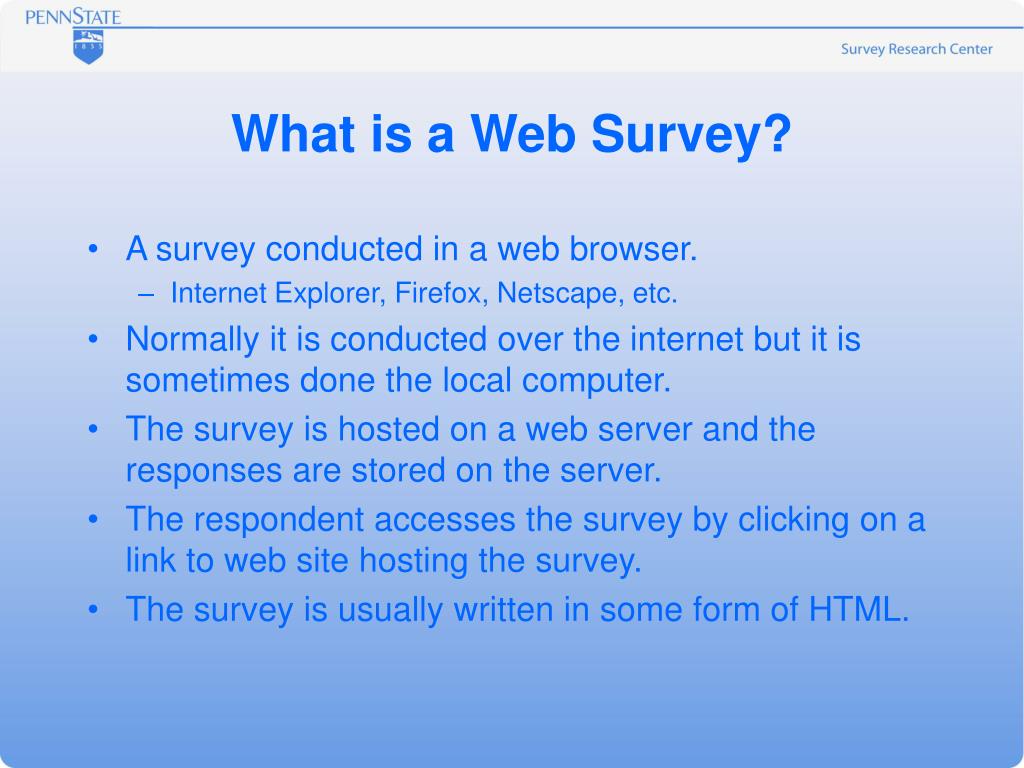 PENNSTATE

1855

Survey Research Center

What is a Web Survey?

• A survey conducted in a web browser.
– Internet Explorer, Firefox, Netscape, etc.
• Normally it is conducted over the internet but it is sometimes done the local computer.
• The survey is hosted on a web server and the responses are stored on the server.
• The respondent accesses the survey by clicking on a link to web site hosting the survey.
• The survey is usually written in some form of HTML.